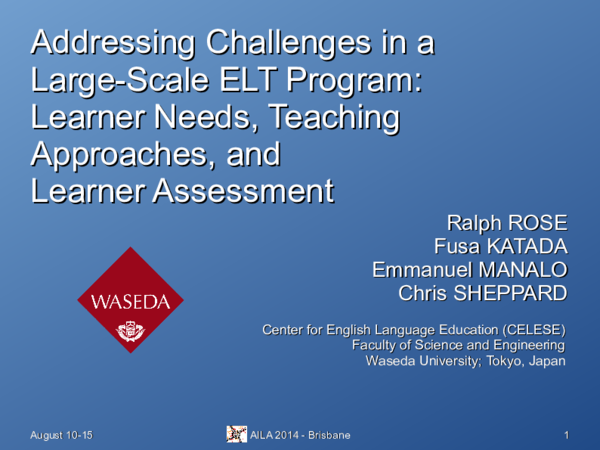 Addressing Challenges in a Large-Scale ELT Program: Learner Needs, Teaching Approaches, and Learner Assessment

Ralph ROSE
Fusa KATADA
Emmanuel MANALO
Chris SHEPPARD

WASEDA

Center for English Language Education (CELESE)
Faculty of Science and Engineering
Waseda University; Tokyo, Japan

August 10-15

AILA 2014 - Brisbane

1